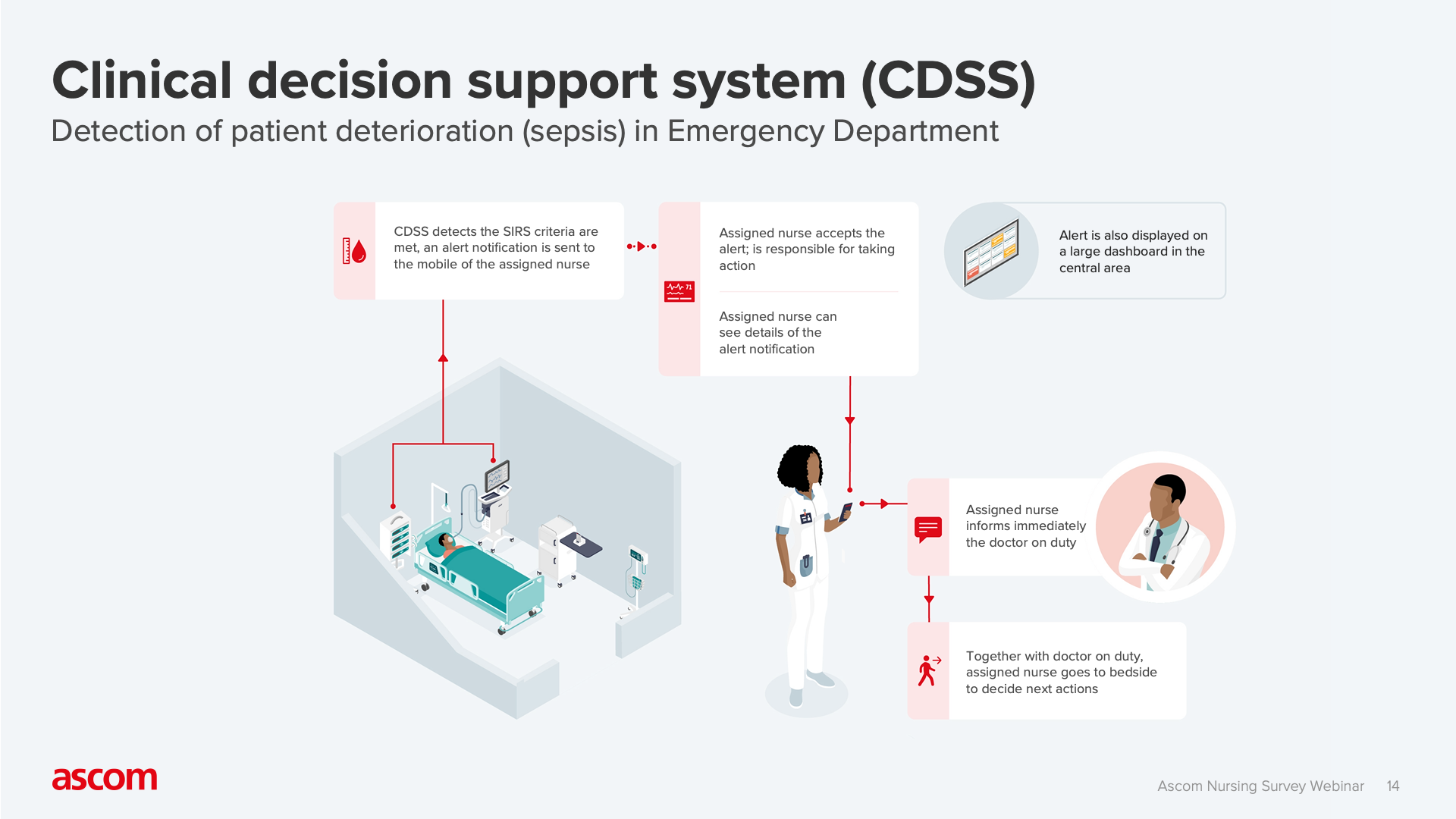 Clinical decision support system (CDSS)

Detection of patient deterioration (sepsis) in Emergency Department

CDSS detects the SIRS criteria are met, an alert notification is sent to the mobile of the assigned nurse

Assigned nurse accepts the alert; is responsible for taking action

Assigned nurse can see details of the alert notification

Alert is also displayed on a large dashboard in the central area

Assigned nurse informs immediately the doctor on duty

Together with doctor on duty, assigned nurse goes to bedside to decide next actions

ascom

Ascom Nursing Survey Webinar 14